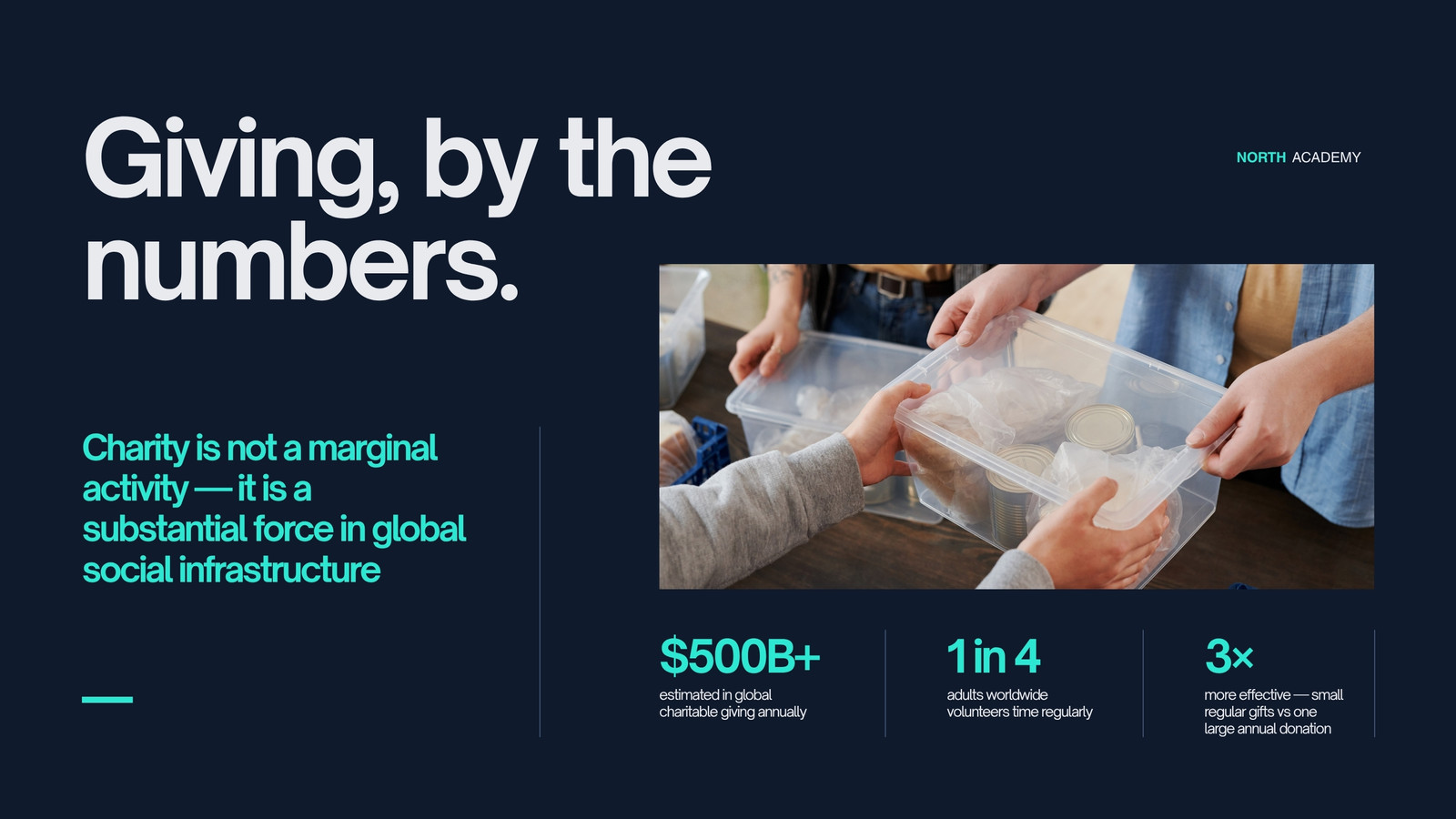 Giving, by the numbers.

NORTH ACADEMY

Charity is not a marginal activity — it is a substantial force in global social infrastructure

$500B+
estimated in global charitable giving annually

1 in 4
adults worldwide volunteers time regularly

3×
more effective — small regular gifts vs one large annual donation